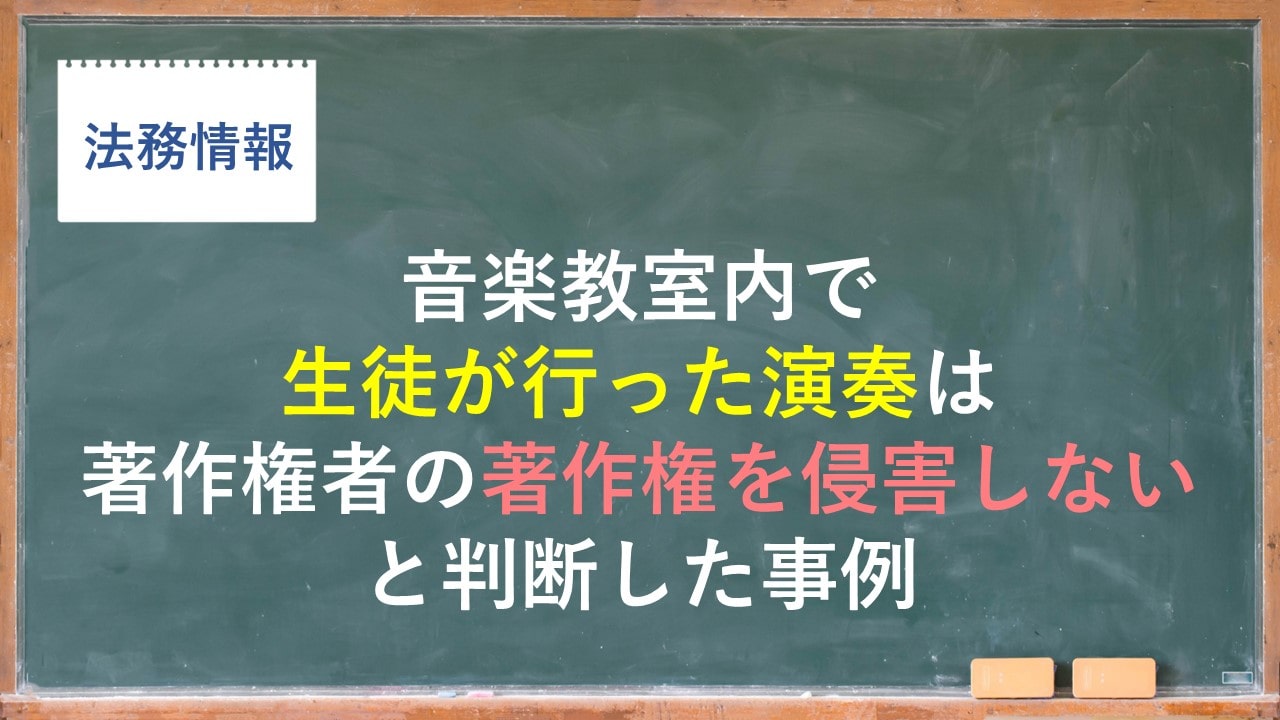 法務情報

音楽教室内で
生徒が行った演奏は
著作権者の著作権を侵害しない
と判断した事例